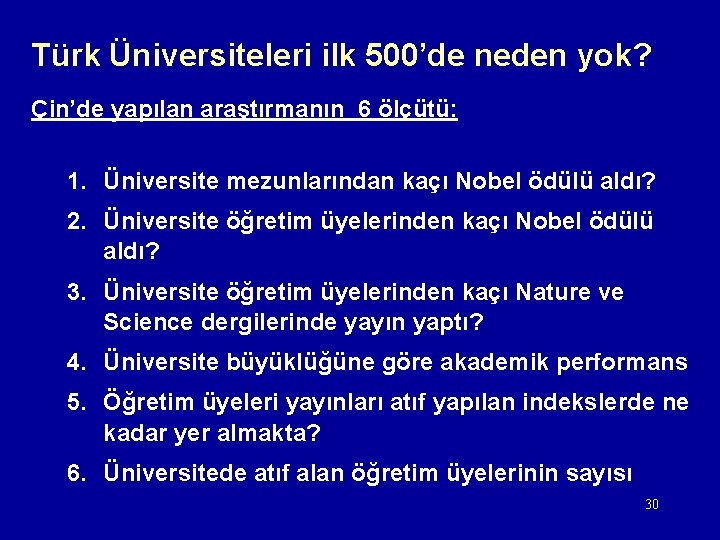 Türk Üniversiteleri ilk 500'de neden yok?

Çin'de yapılan araştırmanın 6 ölçütü:

1. Üniversite mezunlarından kaçı Nobel ödülü aldı?
2. Üniversite öğretim üyelerinden kaçı Nobel ödülü aldı?
3. Üniversite öğretim üyelerinden kaçı Nature ve Science dergilerinde yayın yaptı?
4. Üniversite büyüklüğüne göre akademik performans
5. Öğretim üyeleri yayınları atıf yapılan indekslerde ne kadar yer almakta?
6. Üniversitede atıf alan öğretim üyelerinin sayısı

30